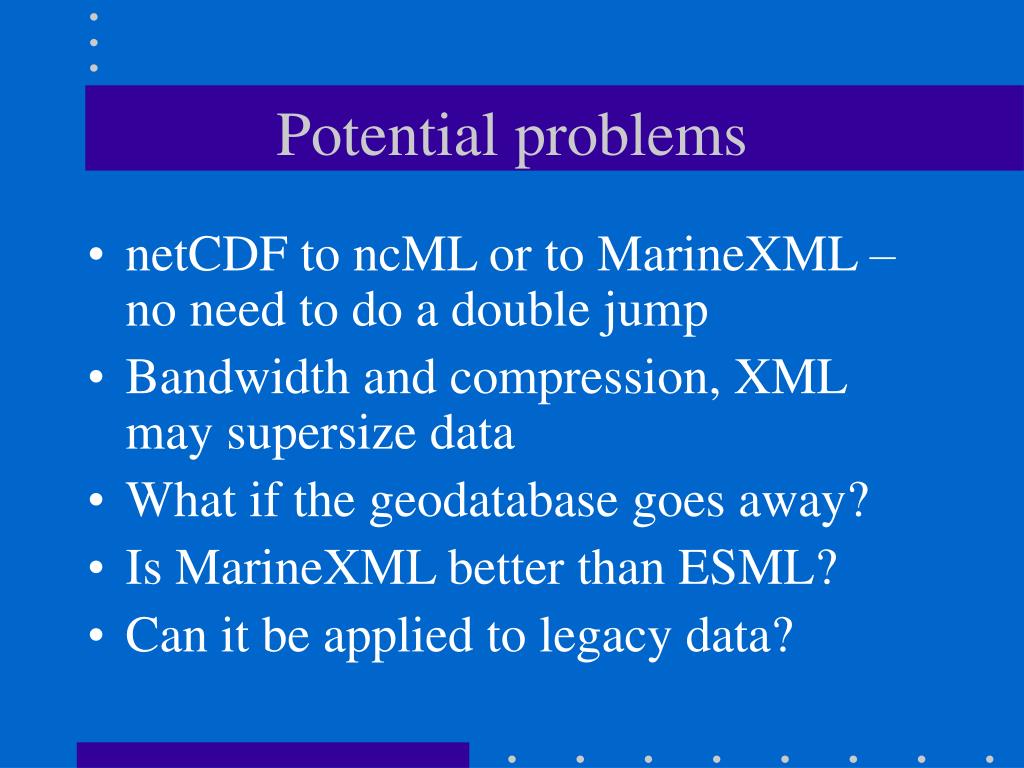 Potential problems

• netCDF to ncML or to MarineXML – no need to do a double jump
• Bandwidth and compression, XML may supersize data
• What if the geodatabase goes away?
• Is MarineXML better than ESML?
• Can it be applied to legacy data?